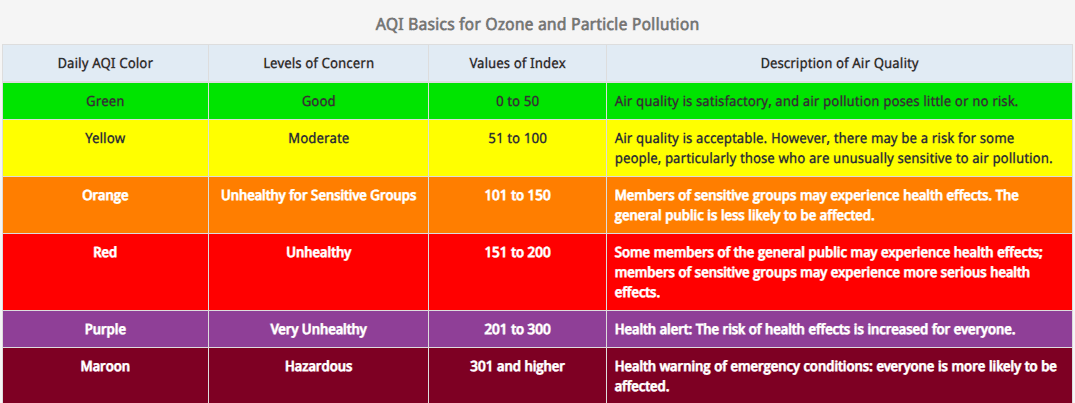 AQI Basics for Ozone and Particle Pollution

| Daily AQI Color | Levels of Concern | Values of Index | Description of Air Quality |
|---|---|---|---|
| Green | Good | 0 to 50 | Air quality is satisfactory, and air pollution poses little or no risk. |
| Yellow | Moderate | 51 to 100 | Air quality is acceptable. However, there may be a risk for some people, particularly those who are unusually sensitive to air pollution. |
| Orange | Unhealthy for Sensitive Groups | 101 to 150 | Members of sensitive groups may experience health effects. The general public is less likely to be affected. |
| Red | Unhealthy | 151 to 200 | Some members of the general public may experience health effects; members of sensitive groups may experience more serious health effects. |
| Purple | Very Unhealthy | 201 to 300 | Health alert: The risk of health effects is increased for everyone. |
| Maroon | Hazardous | 301 and higher | Health warning of emergency conditions: everyone is more likely to be affected. |